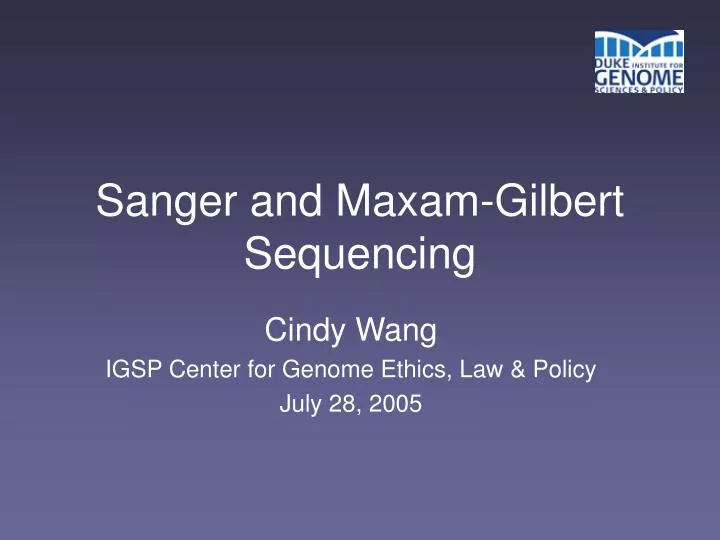 DUKE INSTITUTE FOR
GENOME
SCIENCES & POLICY

Sanger and Maxam-Gilbert Sequencing

Cindy Wang
IGSP Center for Genome Ethics, Law & Policy
July 28, 2005